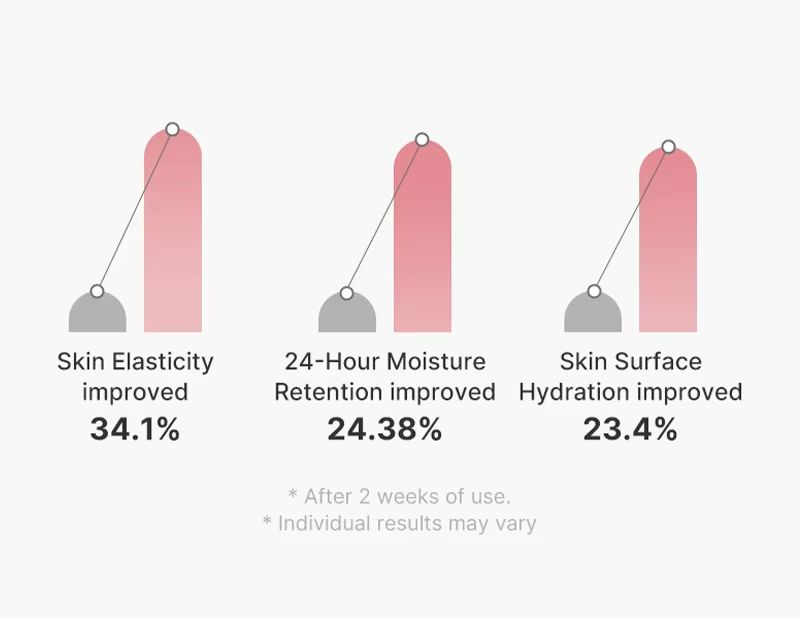 Skin Elasticity improved
34.1%

24-Hour Moisture Retention improved
24.38%

Skin Surface Hydration improved
23.4%

* After 2 weeks of use.
* Individual results may vary